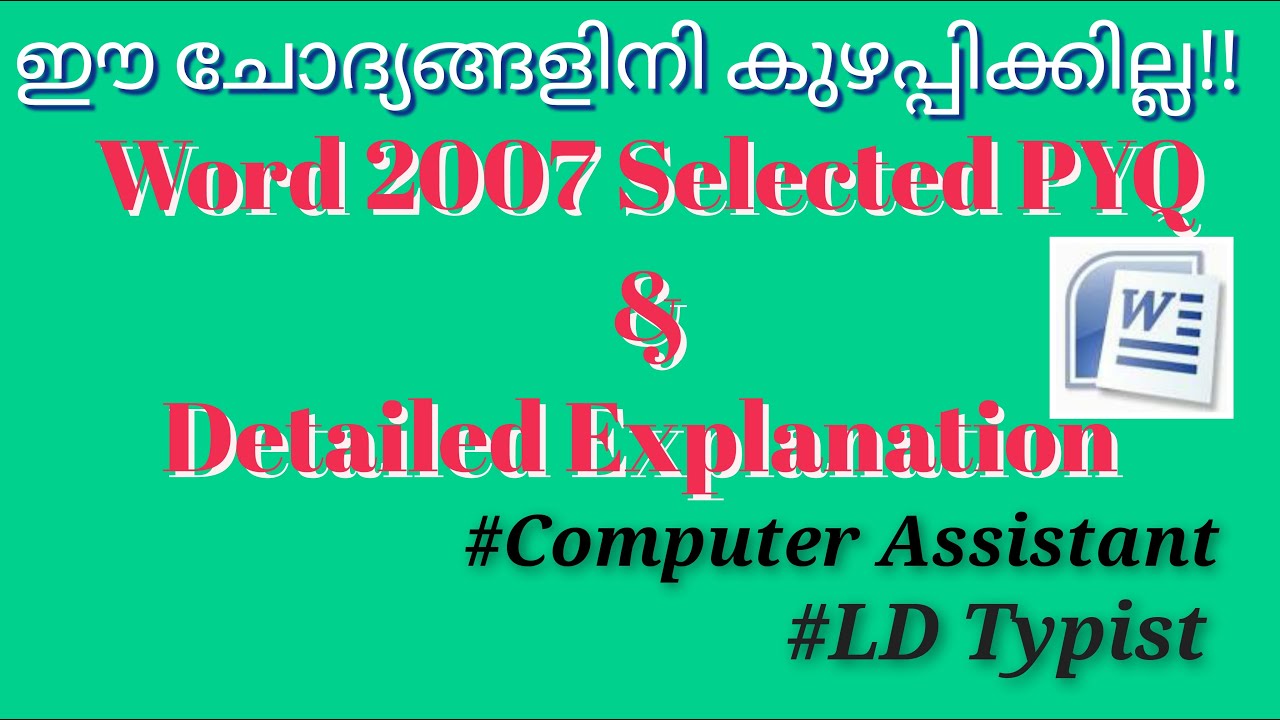 ഈ ചോദ്യങ്ങളിനി കുഴപ്പിക്കില്ല!!

Word 2007 Selected PYQ

&

Detailed Explanation

W

#Computer Assistant

#LD Typist